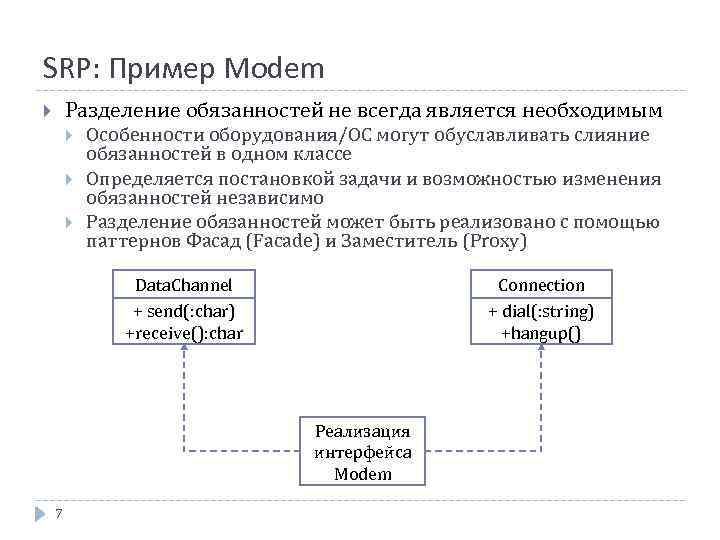 SRP: Пример Modem

Разделение обязанностей не всегда является необходимым

Особенности оборудования/ОС могут обуславливать слияние обязанностей в одном классе

Определяется постановкой задачи и возможностью изменения обязанностей независимо

Разделение обязанностей может быть реализовано с помощью паттернов Фасад (Facade) и Заместитель (Proxy)

DataChannel

+ send(:char)
+receive():char

Connection

+ dial(:string)
+hangup()

Реализация интерфейса Modem

7